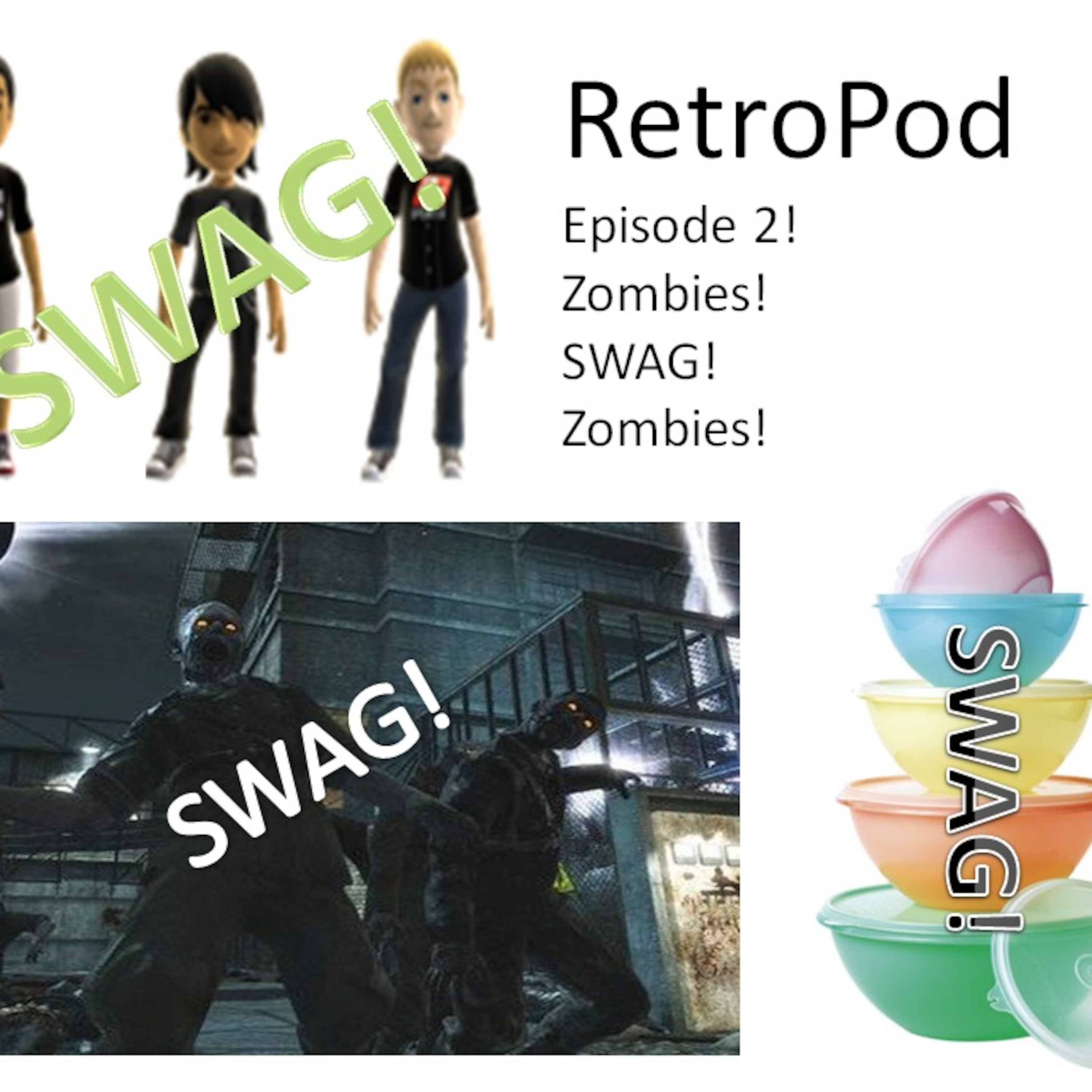 SWAG!

RetroPod

Episode 2!
Zombies!
SWAG!
Zombies!

SWAG!

SWAG!